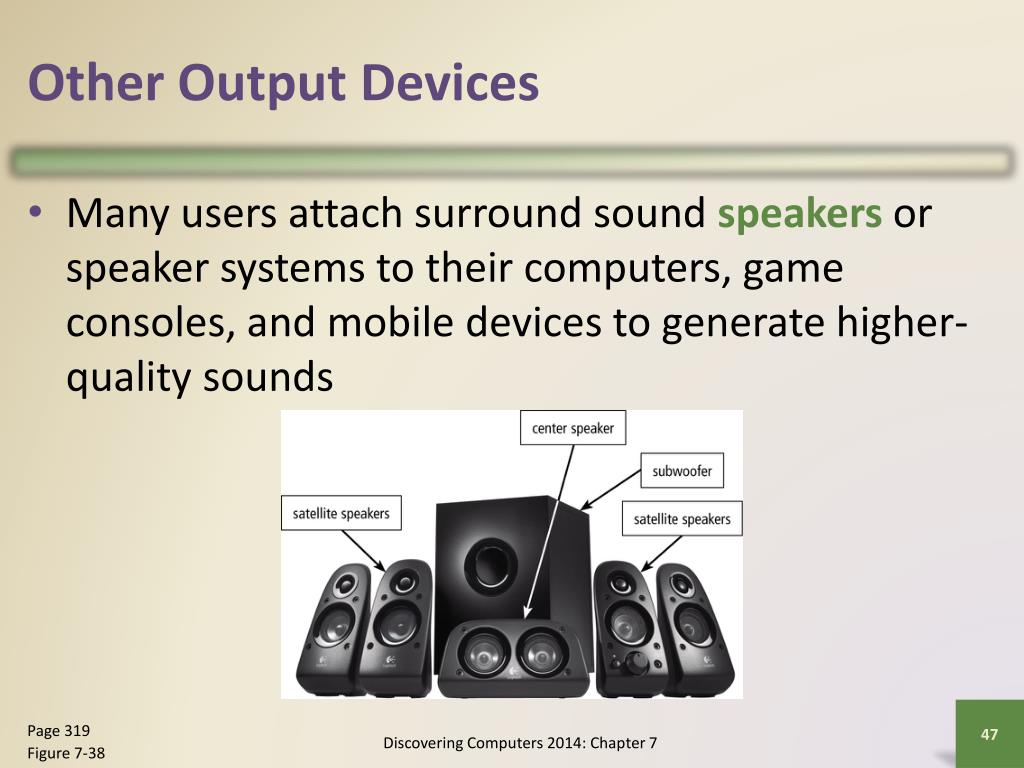 Other Output Devices

• Many users attach surround sound speakers or speaker systems to their computers, game consoles, and mobile devices to generate higher-quality sounds

center speaker
subwoofer
satellite speakers
satellite speakers

Page 319
Figure 7-38

Discovering Computers 2014: Chapter 7

47